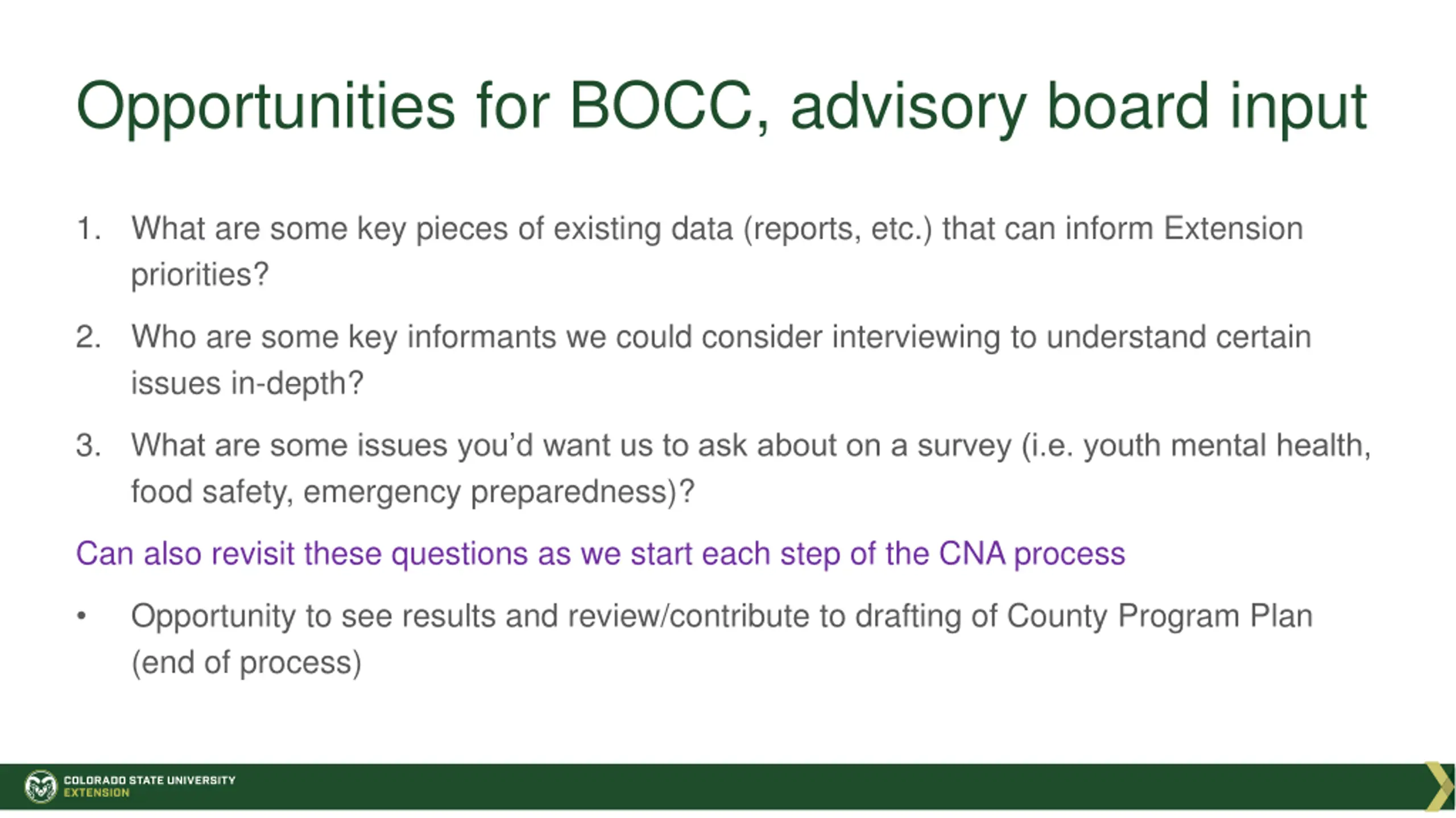 Opportunities for BOCC, advisory board input

1. What are some key pieces of existing data (reports, etc.) that can inform Extension priorities?

2. Who are some key informants we could consider interviewing to understand certain issues in-depth?

3. What are some issues you'd want us to ask about on a survey (i.e. youth mental health, food safety, emergency preparedness)?

Can also revisit these questions as we start each step of the CNA process

• Opportunity to see results and review/contribute to drafting of County Program Plan (end of process)

COLORADO STATE UNIVERSITY
EXTENSION